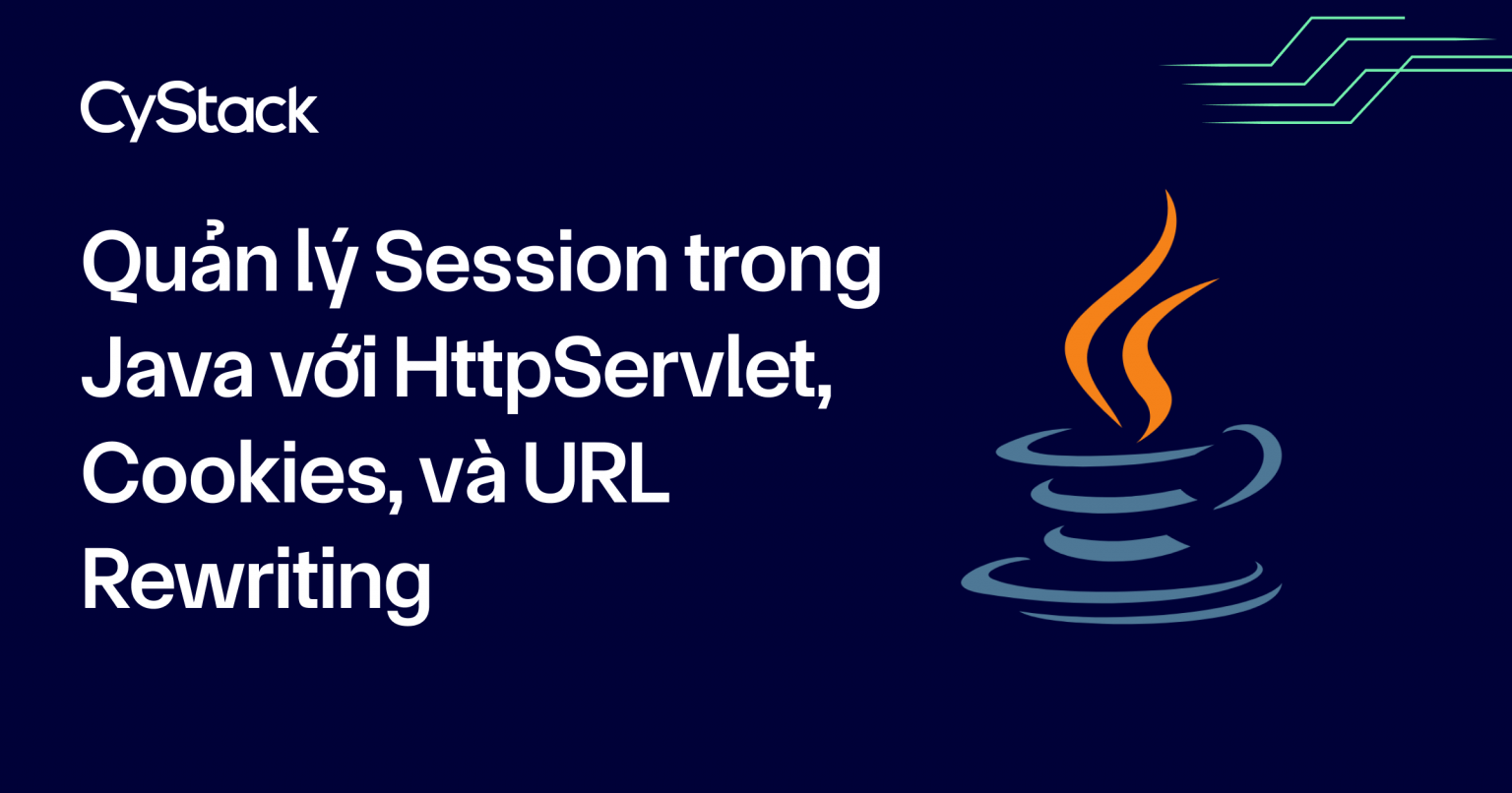 CyStack

Quản lý Session trong Java với HttpServlet, Cookies, và URL Rewriting